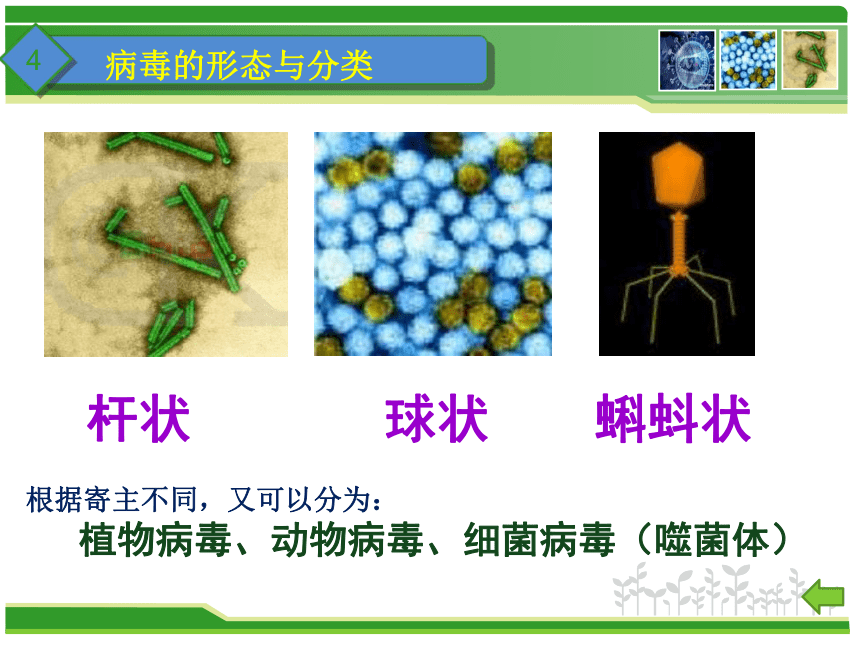 4

病毒的形态与分类

杆状

球状

蝌蚪状

根据寄主不同，又可以分为：

植物病毒、动物病毒、细菌病毒（噬菌体）